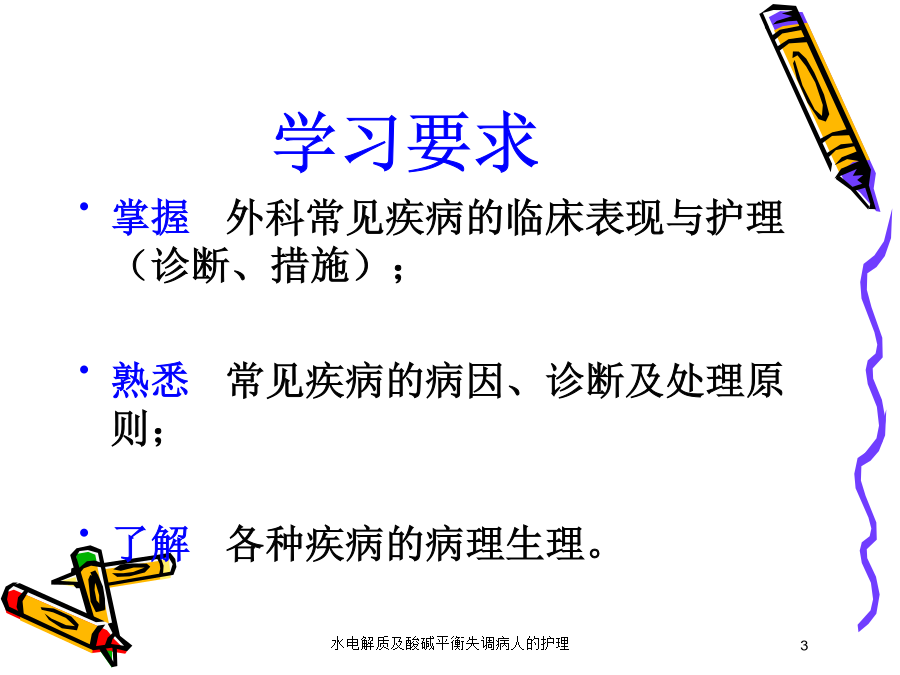 学习要求

• 掌握　外科常见疾病的临床表现与护理（诊断、措施）；

• 熟悉　常见疾病的病因、诊断及处理原则；

• 了解　各种疾病的病理生理。

水电解质及酸碱平衡失调病人的护理

3